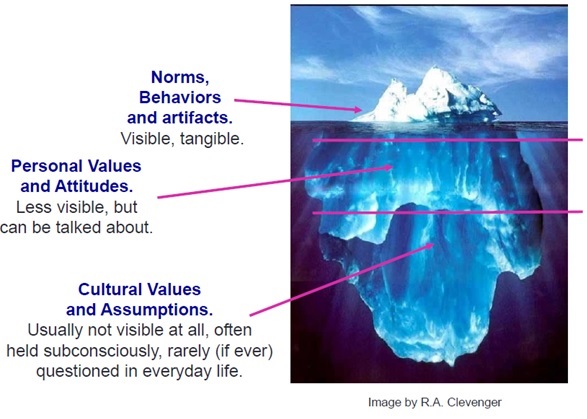 Norms, Behaviors and artifacts.
Visible, tangible.

Personal Values and Attitudes.
Less visible, but can be talked about.

Cultural Values and Assumptions.
Usually not visible at all, often held subconsciously, rarely (if ever) questioned in everyday life.

Image by R.A. Clevenger